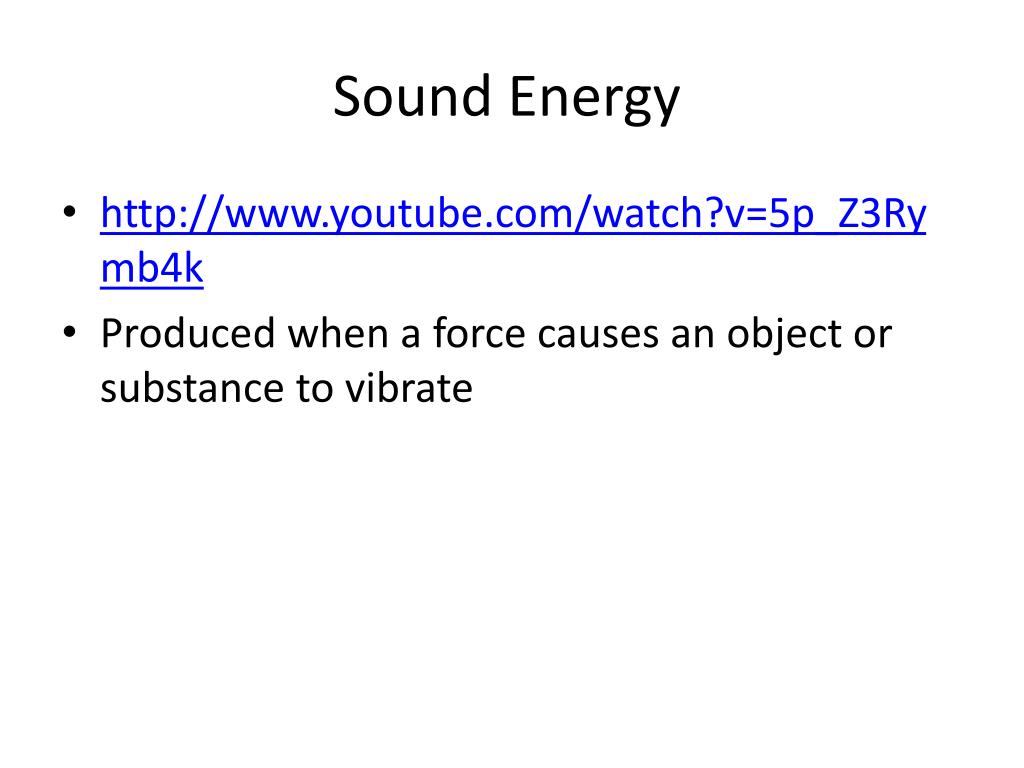 Sound Energy

• http://www.youtube.com/watch?v=5p_Z3Rymb4k
• Produced when a force causes an object or substance to vibrate